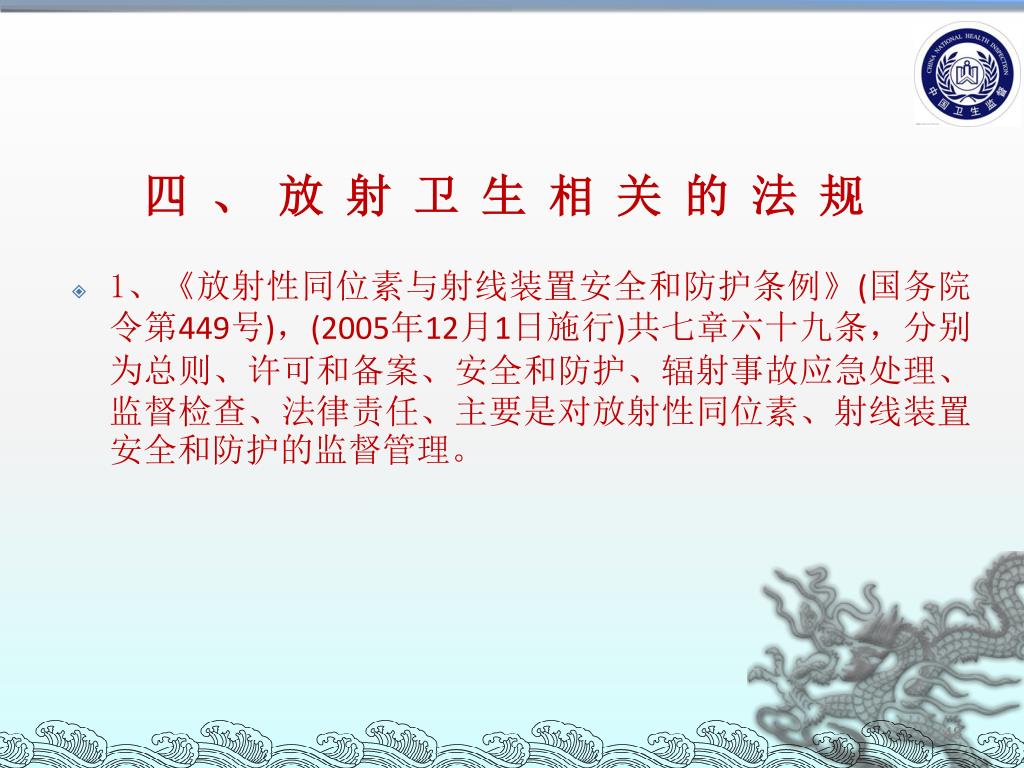 CHINA NATIONAL HEALTH INSPECTION
中国卫生监督

四、放射卫生相关的法规

1、《放射性同位素与射线装置安全和防护条例》(国务院令第449号)，(2005年12月1日施行)共七章六十九条，分别为总则、许可和备案、安全和防护、辐射事故应急处理、监督检查、法律责任、主要是对放射性同位素、射线装置安全和防护的监督管理。